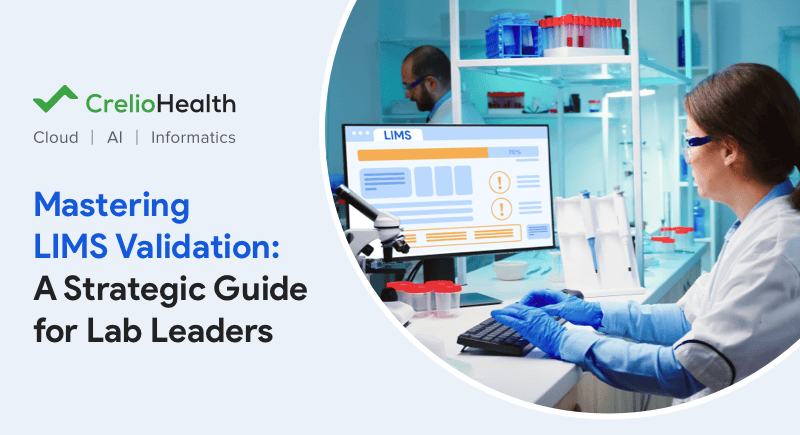 CrelioHealth
Cloud | AI | Informatics

Mastering LIMS Validation: A Strategic Guide for Lab Leaders

LIMS
70%